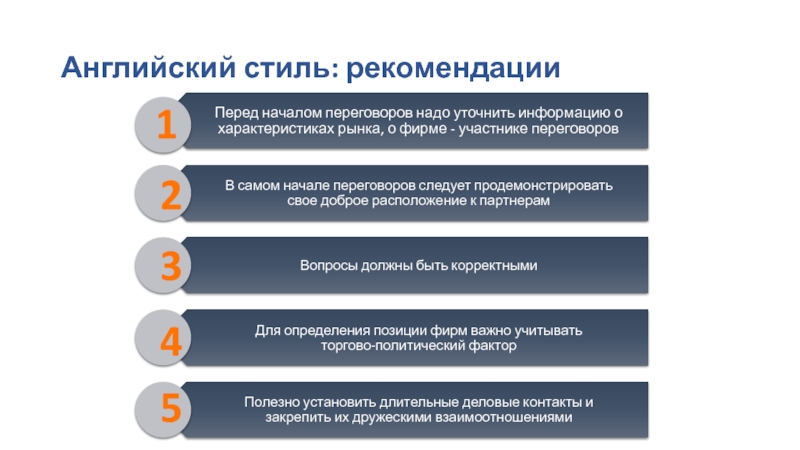 Английский стиль: рекомендации

1

Перед началом переговоров надо уточнить информацию о характеристиках рынка, о фирме - участнике переговоров

2

В самом начале переговоров следует продемонстрировать свое доброе расположение к партнерам

3

Вопросы должны быть корректными

4

Для определения позиции фирм важно учитывать торгово-политический фактор

5

Полезно установить длительные деловые контакты и закрепить их дружескими взаимоотношениями